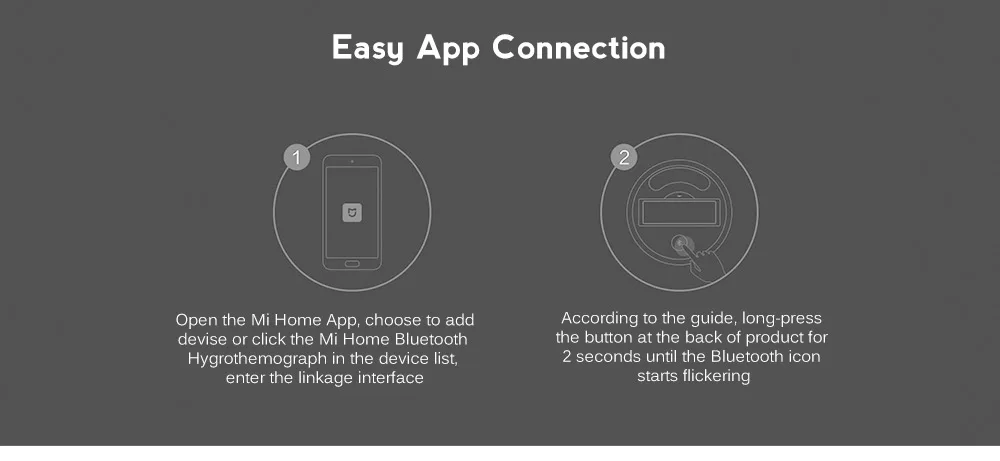 Easy App Connection

1

Open the Mi Home App, choose to add devise or click the Mi Home Bluetooth Hygrothemograph in the device list, enter the linkage interface

2

According to the guide, long-press the button at the back of product for 2 seconds until the Bluetooth icon starts flickering